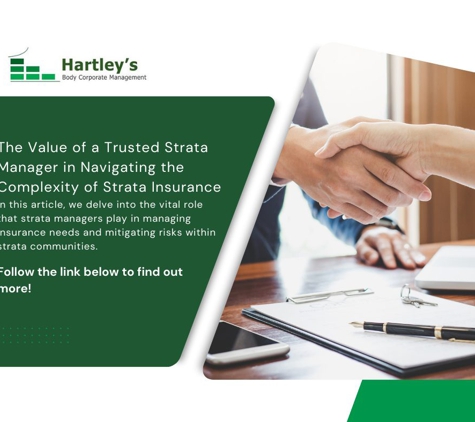 Hartley's
Body Corporate Management

The Value of a Trusted Strata Manager in Navigating the Complexity of Strata Insurance

In this article, we delve into the vital role that strata managers play in managing insurance needs and mitigating risks within strata communities.

Follow the link below to find out more!